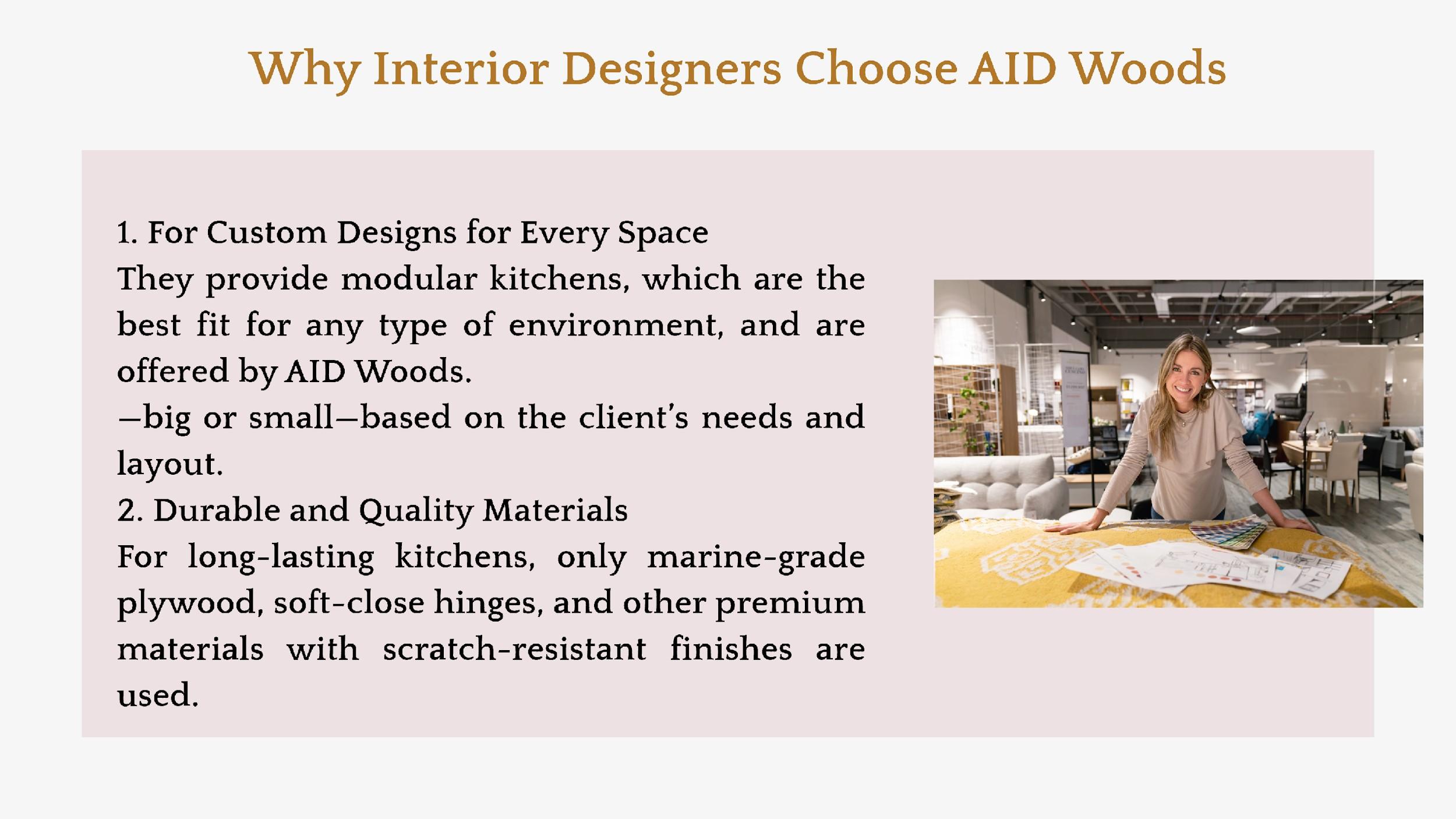 Why Interior Designers Choose AID Woods

1. For Custom Designs for Every Space
They provide modular kitchens, which are the best fit for any type of environment, and are offered by AID Woods.
—big or small—based on the client's needs and layout.
2. Durable and Quality Materials
For long-lasting kitchens, only marine-grade plywood, soft-close hinges, and other premium materials with scratch-resistant finishes are used.